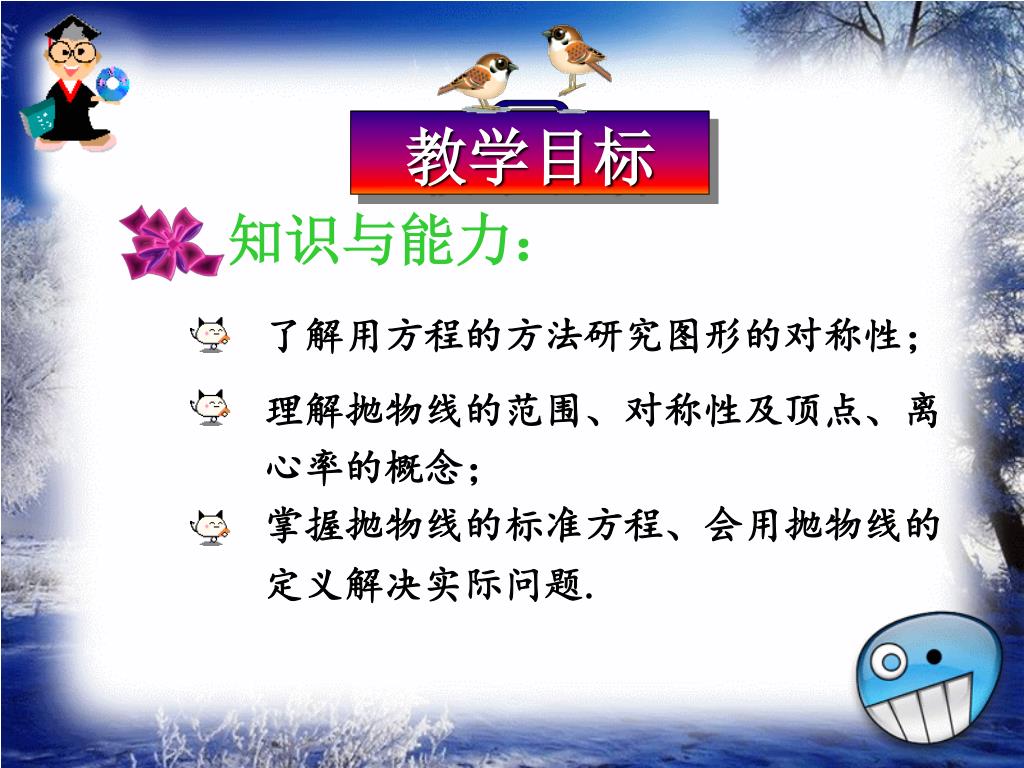 教学目标

知识与能力：

了解用方程的方法研究图形的对称性；

理解抛物线的范围、对称性及顶点、离心率的概念；

掌握抛物线的标准方程、会用抛物线的定义解决实际问题.